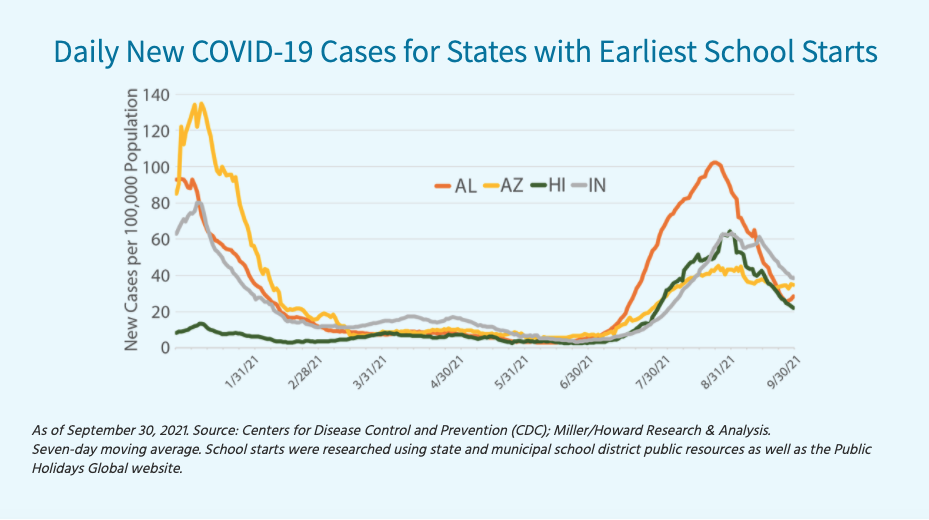 Daily New COVID-19 Cases for States with Earliest School Starts

New Cases per 100,000 Population

140
120
100
80
60
40
20
0

AL AZ HI IN

1/31/21 2/28/21 3/31/21 4/30/21 5/31/21 6/30/21 7/30/21 8/31/21 9/30/21

As of September 30, 2021. Source: Centers for Disease Control and Prevention (CDC); Miller/Howard Research & Analysis. Seven-day moving average. School starts were researched using state and municipal school district public resources as well as the Public Holidays Global website.